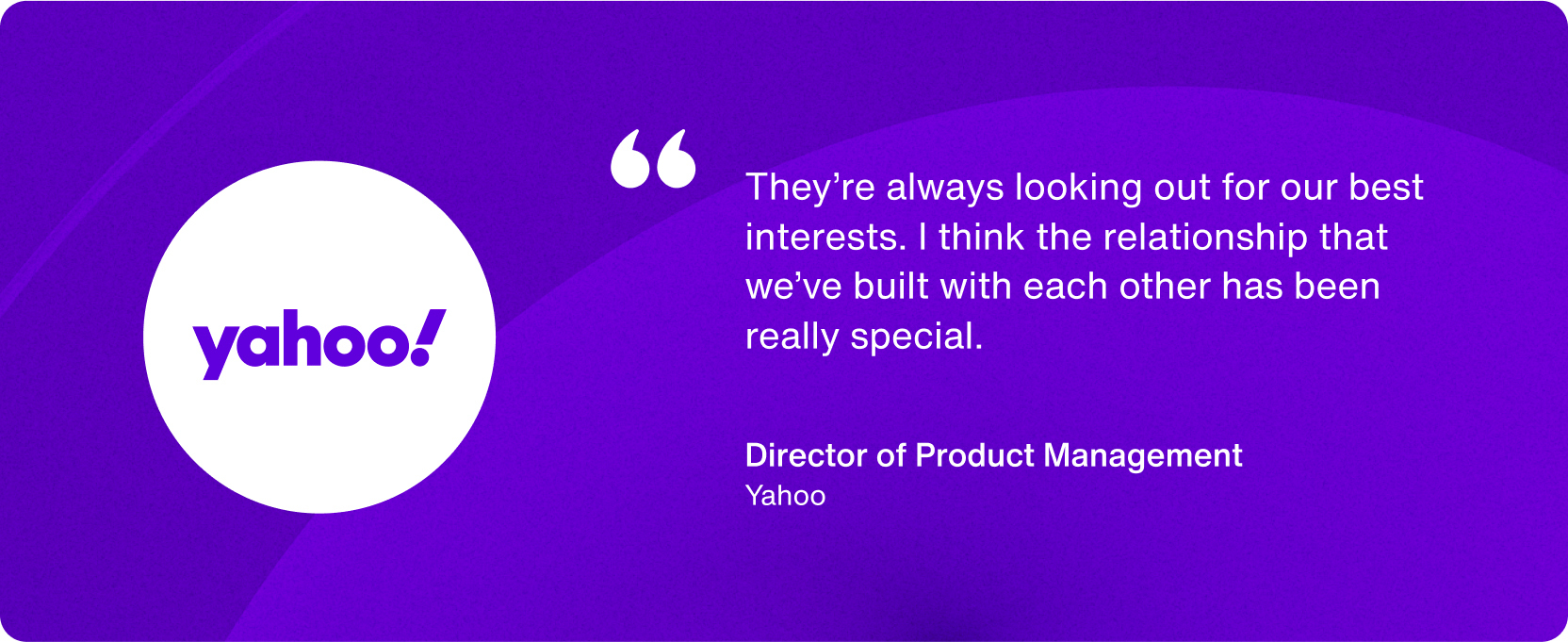 yahoo!

“

They’re always looking out for our best interests. I think the relationship that we’ve built with each other has been really special.

Director of Product Management
Yahoo